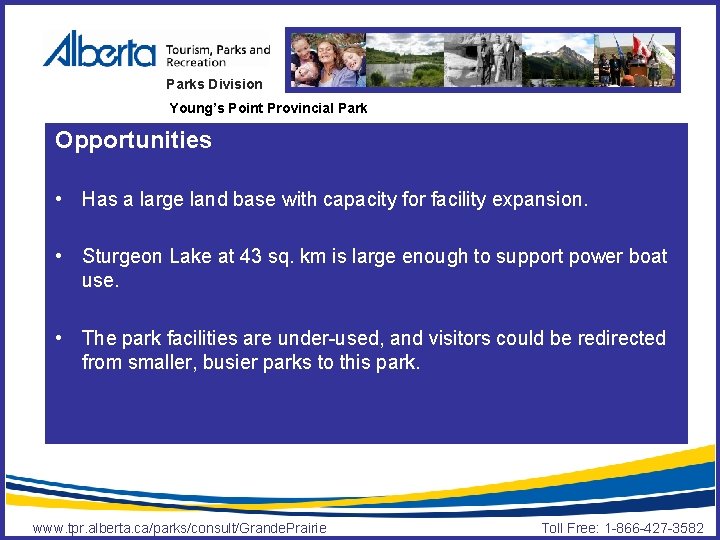 Alberta Tourism, Parks and Recreation

Parks Division

Young's Point Provincial Park

Opportunities

• Has a large land base with capacity for facility expansion.

• Sturgeon Lake at 43 sq. km is large enough to support power boat use.

• The park facilities are under-used, and visitors could be redirected from smaller, busier parks to this park.

www.tpr.alberta.ca/parks/consult/GrandePrairie

Toll Free: 1-866-427-3582